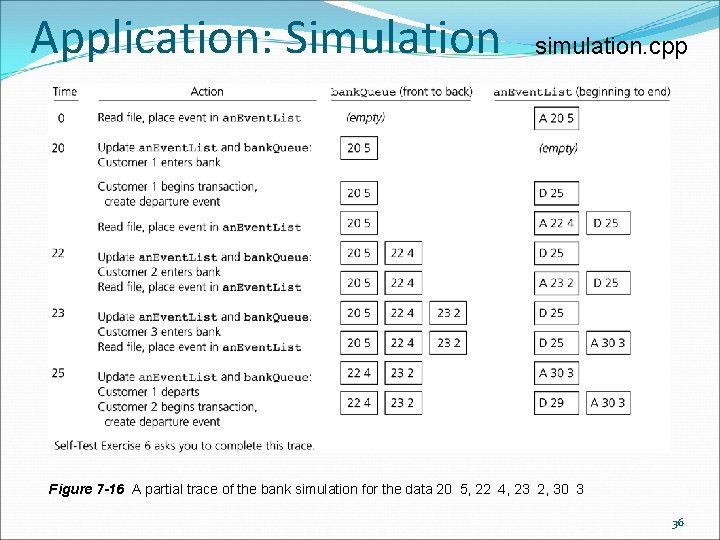 Application: Simulation simulation.cpp

| Time | Action | bankQueue (front to back) | anEventList (beginning to end) |
|---|---|---|---|
| 0 | Read file, place event in anEventList | (empty) | A 20 5 |
| 20 | Update anEventList and bankQueue: Customer 1 enters bank | 20 5 | (empty) |
| | Customer 1 begins transaction, create departure event | 20 5 | D 25 |
| | Read file, place event in anEventList | 20 5 | A 22 4 D 25 |
| 22 | Update anEventList and bankQueue: Customer 2 enters bank | 20 5 22 4 | D 25 |
| | Read file, place event in anEventList | 20 5 22 4 | A 23 2 D 25 |
| 23 | Update anEventList and bankQueue: Customer 3 enters bank | 20 5 22 4 23 2 | D 25 |
| | Read file, place event in anEventList | 20 5 22 4 23 2 | D 25 A 30 3 |
| 25 | Update anEventList and bankQueue: Customer 1 departs | 22 4 23 2 | A 30 3 |
| | Customer 2 begins transaction, create departure event | 22 4 23 2 | D 29 A 30 3 |

Self-Test Exercise 6 asks you to complete this trace.

Figure 7-16 A partial trace of the bank simulation for the data 20 5, 22 4, 23 2, 30 3

36